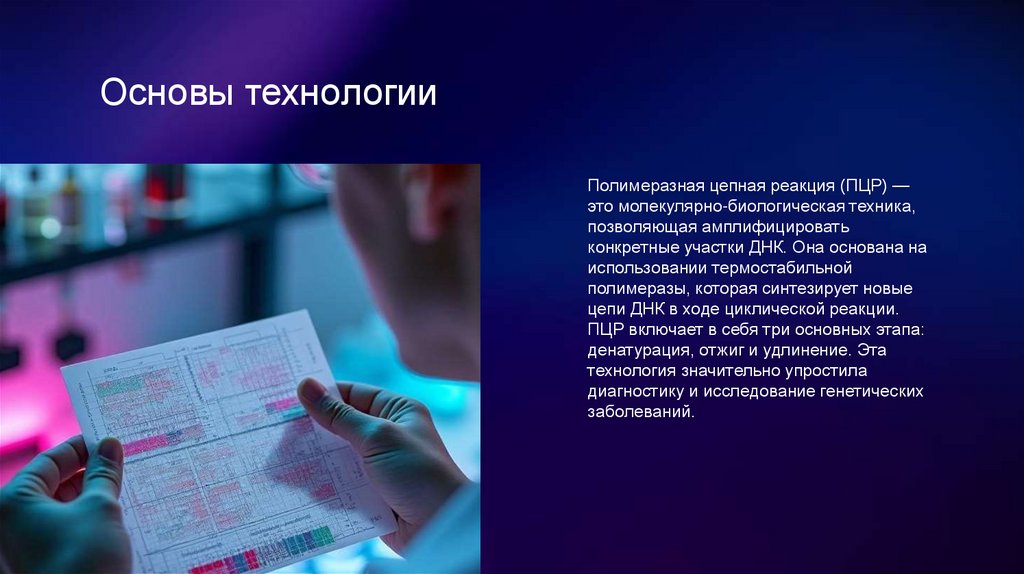 Основы технологии

Полимеразная цепная реакция (ПЦР) — это молекулярно-биологическая техника, позволяющая амплифицировать конкретные участки ДНК. Она основана на использовании термостабильной полимеразы, которая синтезирует новые цепи ДНК в ходе циклической реакции. ПЦР включает в себя три основных этапа: денатурация, отжиг и удлинение. Эта технология значительно упростила диагностику и исследование генетических заболеваний.